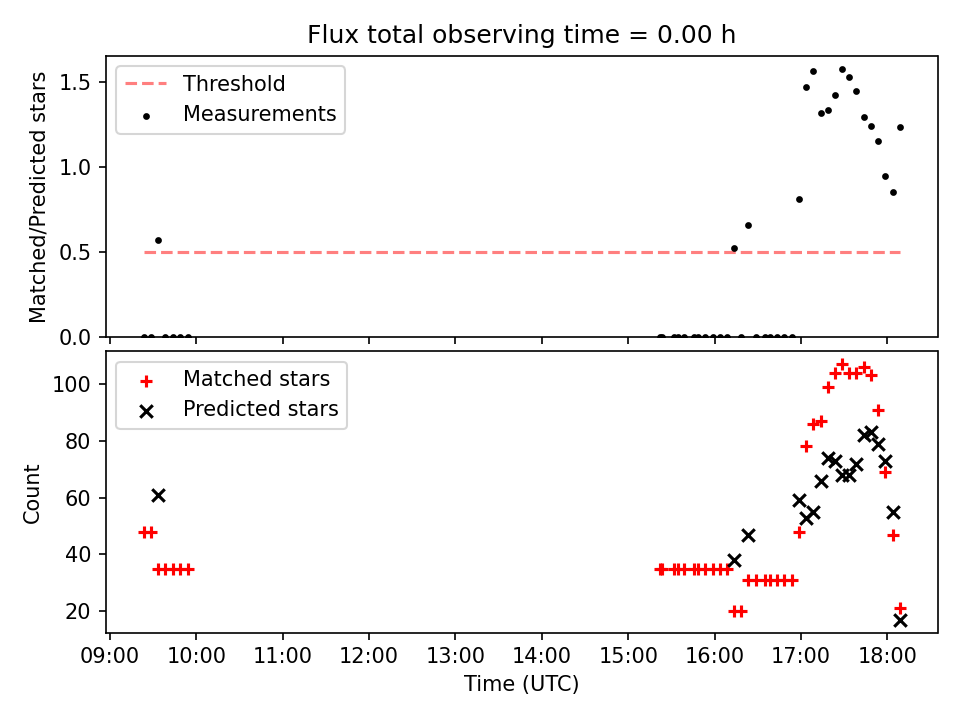 Flux total observing time = 0.00 h

Threshold
Measurements

Matched/Predicted stars

1.5
1.0
0.5
0.0

Matched stars
Predicted stars

Count

100
80
60
40
20

09:00 10:00 11:00 12:00 13:00 14:00 15:00 16:00 17:00 18:00

Time (UTC)